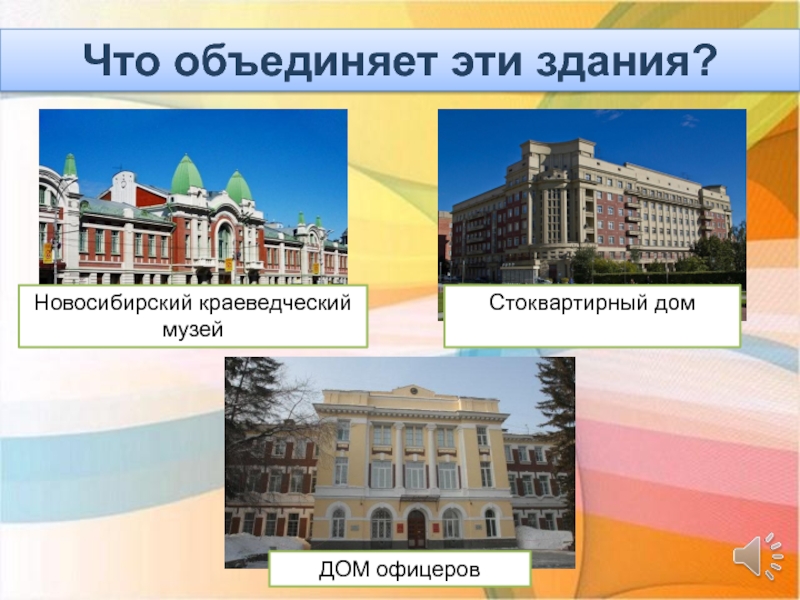 Что объединяет эти здания?

Новосибирский краеведческий музей

Стоквартирный дом

ДОМ офицеров